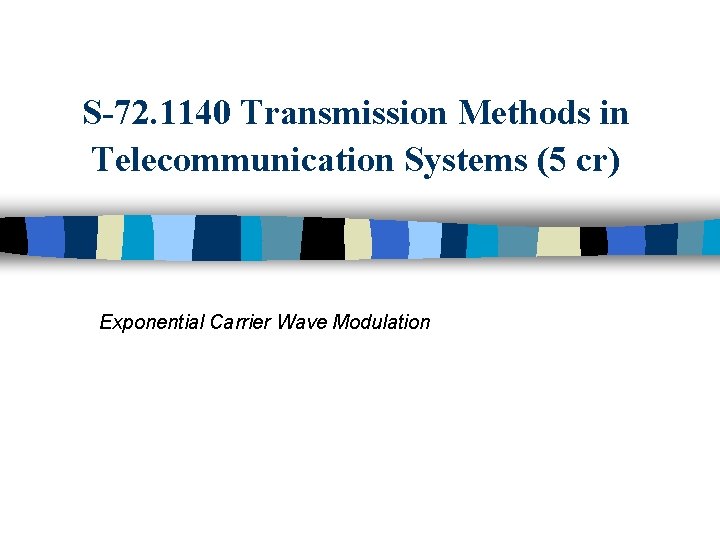 S-72.1140 Transmission Methods in Telecommunication Systems (5 cr)

Exponential Carrier Wave Modulation